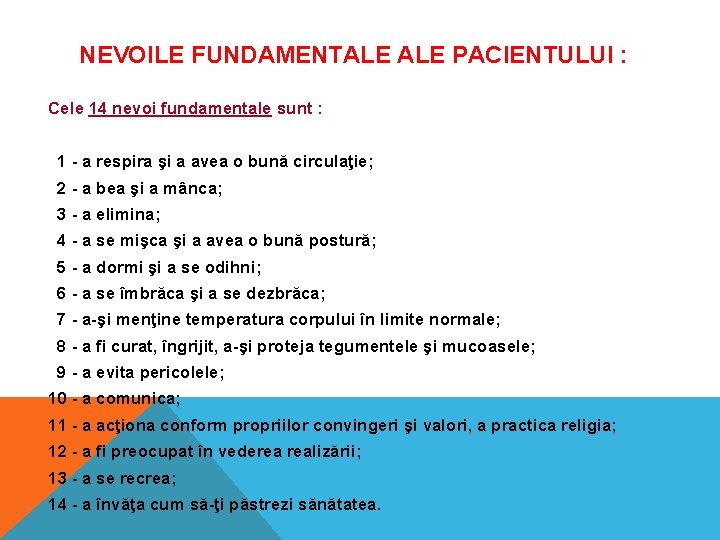 NEVOILE FUNDAMENTALE ALE PACIENTULUI :

Cele 14 nevoi fundamentale sunt :

1 - a respira şi a avea o bună circulaţie;
2 - a bea şi a mânca;
3 - a elimina;
4 - a se mişca şi a avea o bună postură;
5 - a dormi şi a se odihni;
6 - a se îmbrăca şi a se dezbrăca;
7 - a-şi menţine temperatura corpului în limite normale;
8 - a fi curat, îngrijit, a-şi proteja tegumentele şi mucoasele;
9 - a evita pericolele;
10 - a comunica;
11 - a acţiona conform propriilor convingeri şi valori, a practica religia;
12 - a fi preocupat în vederea realizării;
13 - a se recrea;
14 - a învăţa cum să-ţi păstrezi sănătatea.